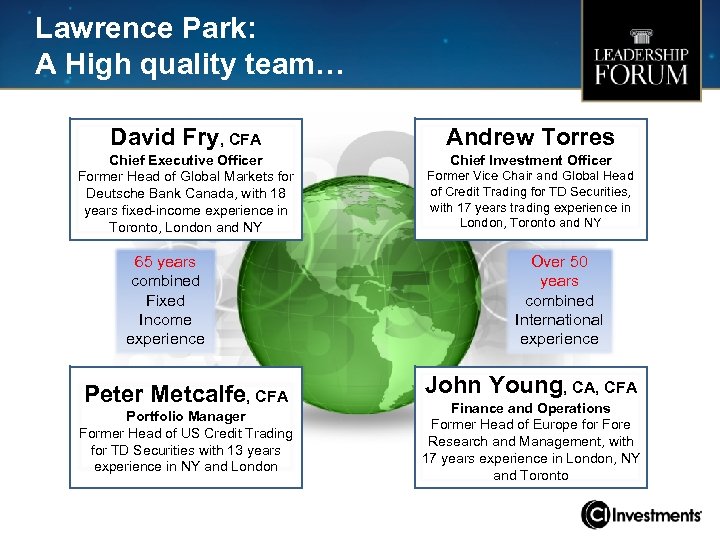 Lawrence Park:
A High quality team…

LEADERSHIP FORUM

David Fry, CFA
Chief Executive Officer
Former Head of Global Markets for Deutsche Bank Canada, with 18 years fixed-income experience in Toronto, London and NY

Andrew Torres
Chief Investment Officer
Former Vice Chair and Global Head of Credit Trading for TD Securities, with 17 years trading experience in London, Toronto and NY

65 years combined Fixed Income experience

Over 50 years combined International experience

Peter Metcalfe, CFA
Portfolio Manager
Former Head of US Credit Trading for TD Securities with 13 years experience in NY and London

John Young, CA, CFA
Finance and Operations
Former Head of Europe for Fore Research and Management, with 17 years experience in London, NY and Toronto

CI Investments